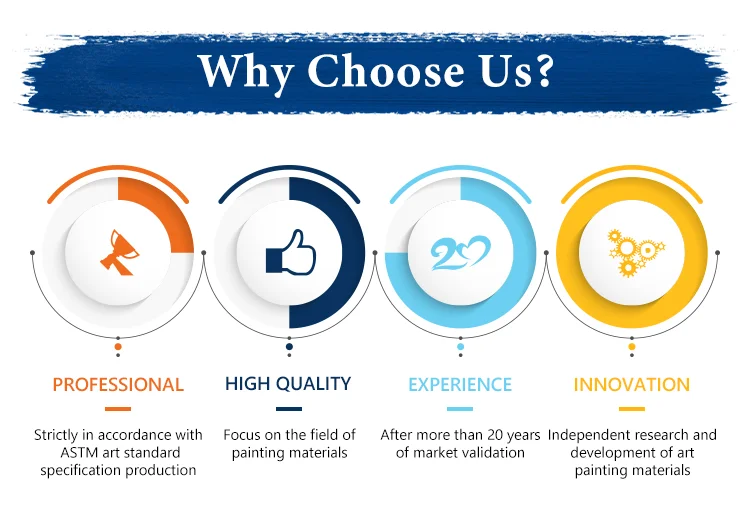 Why Choose Us?

20

PROFESSIONAL

Strictly in accordance with ASTM art standard specification production

HIGH QUALITY

Focus on the field of painting materials

EXPERIENCE

After more than 20 years of market validation

INNOVATION

Independent research and development of art painting materials